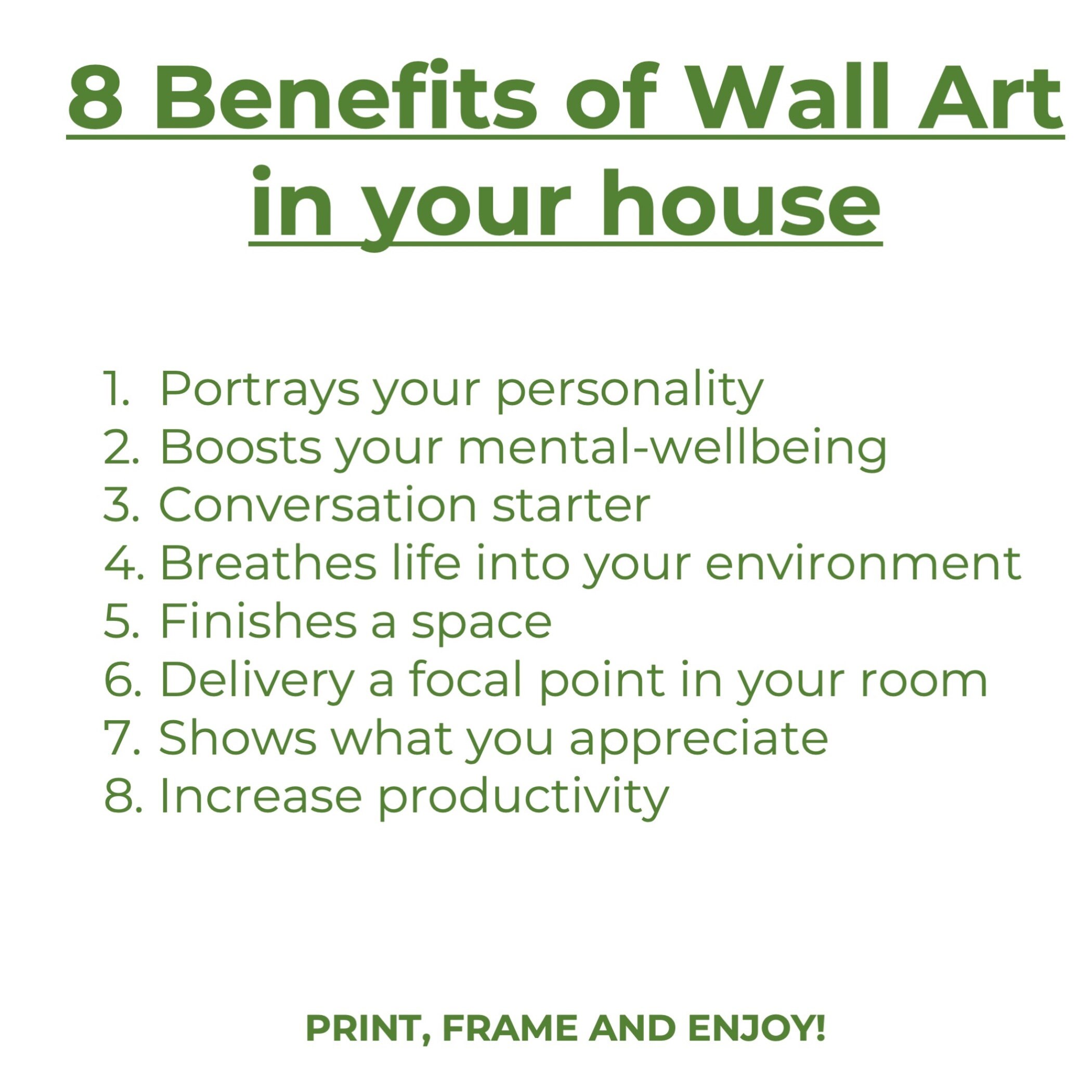 8 Benefits of Wall Art in your house

1. Portrays your personality
2. Boosts your mental-wellbeing
3. Conversation starter
4. Breathes life into your environment
5. Finishes a space
6. Delivery a focal point in your room
7. Shows what you appreciate
8. Increase productivity

PRINT, FRAME AND ENJOY!